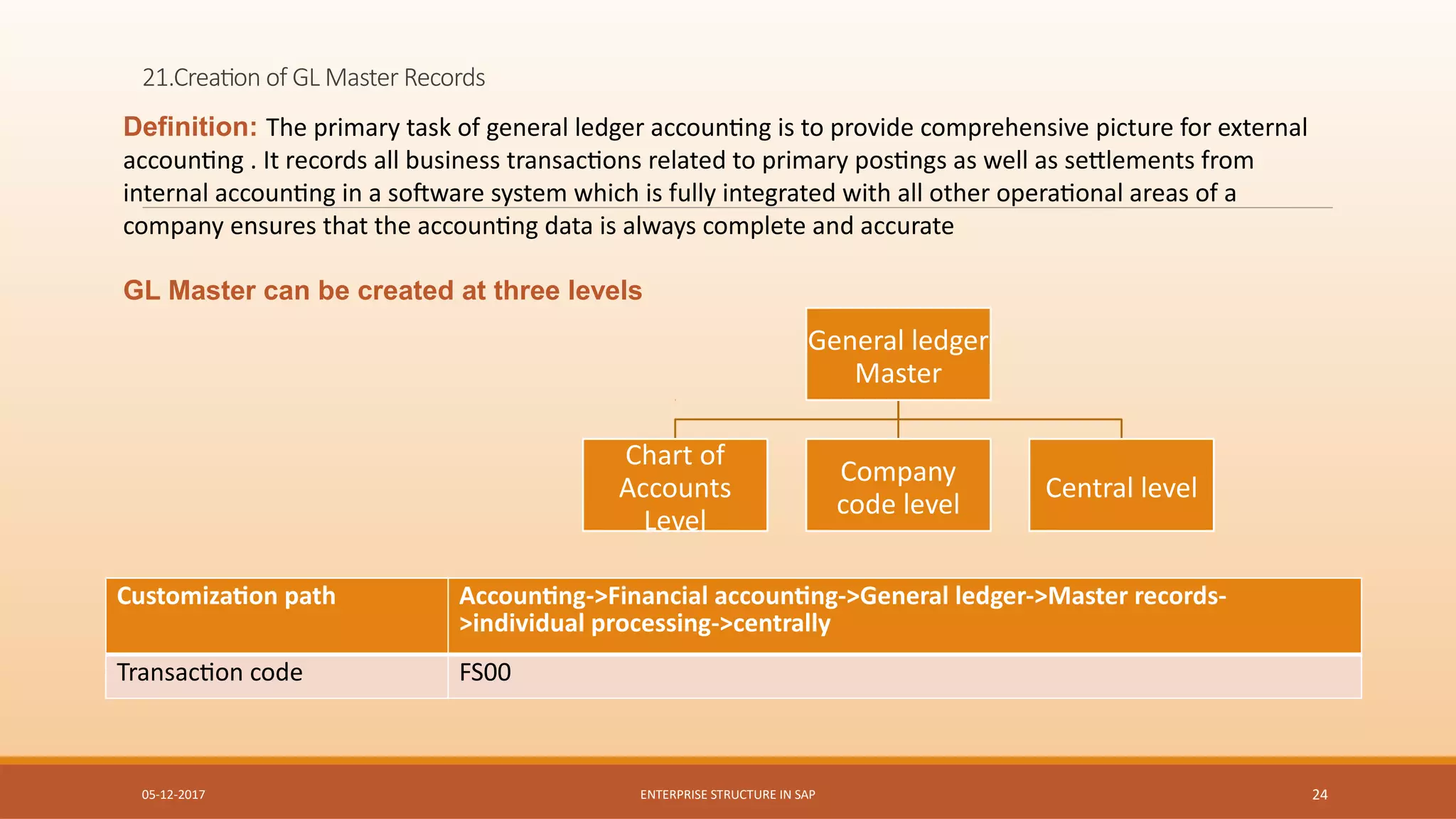 21.Creation of GL Master Records

Definition: The primary task of general ledger accounting is to provide comprehensive picture for external accounting . It records all business transactions related to primary postings as well as settlements from internal accounting in a software system which is fully integrated with all other operational areas of a company ensures that the accounting data is always complete and accurate

GL Master can be created at three levels

General ledger Master

Chart of Accounts Level

Company code level

Central level

| Customization path | Accounting->Financial accounting->General ledger->Master records->individual processing->centrally |
|---|---|
| Transaction code | FS00 |

05-12-2017

ENTERPRISE STRUCTURE IN SAP

24